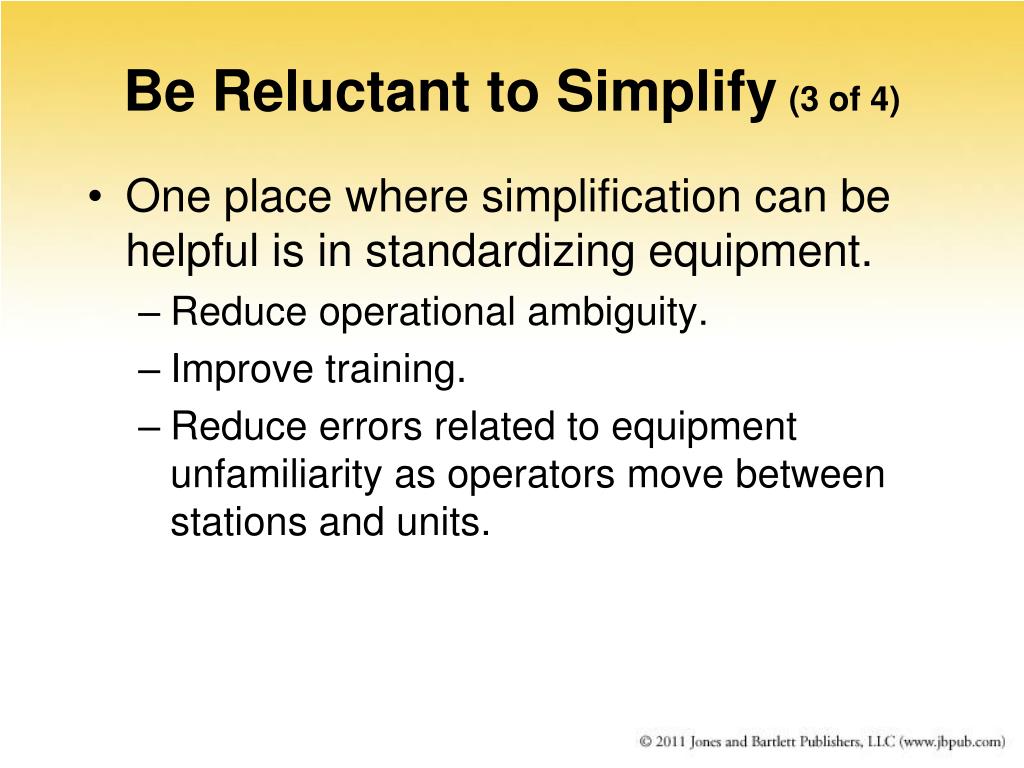 Be Reluctant to Simplify (3 of 4)

• One place where simplification can be helpful is in standardizing equipment.
– Reduce operational ambiguity.
– Improve training.
– Reduce errors related to equipment unfamiliarity as operators move between stations and units.

© 2011 Jones and Bartlett Publishers, LLC (www.jbpub.com)